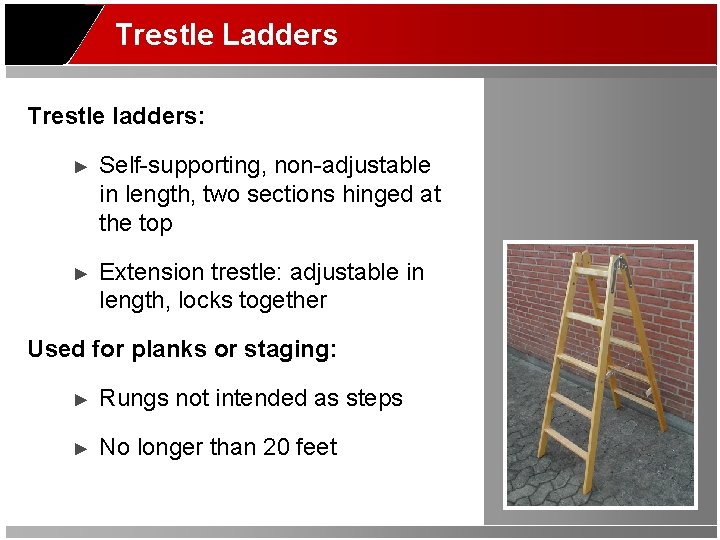 Trestle Ladders

Trestle ladders:

► Self-supporting, non-adjustable in length, two sections hinged at the top

► Extension trestle: adjustable in length, locks together

Used for planks or staging:

► Rungs not intended as steps

► No longer than 20 feet